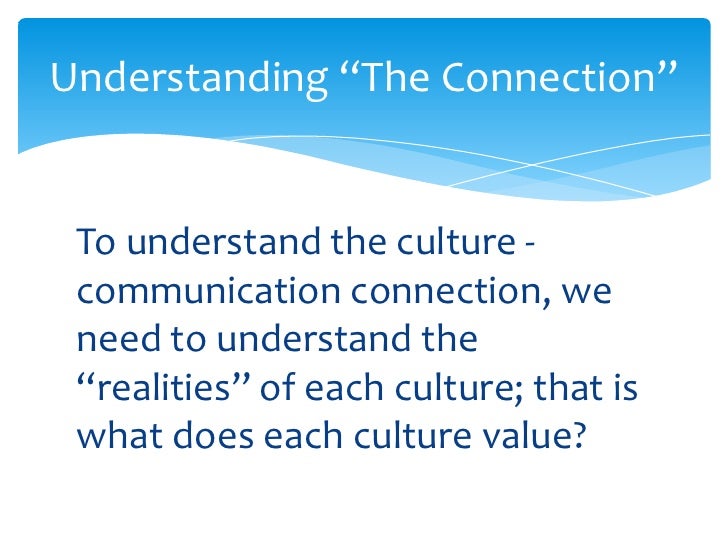 Understanding “The Connection”

To understand the culture - communication connection, we need to understand the “realities” of each culture; that is what does each culture value?